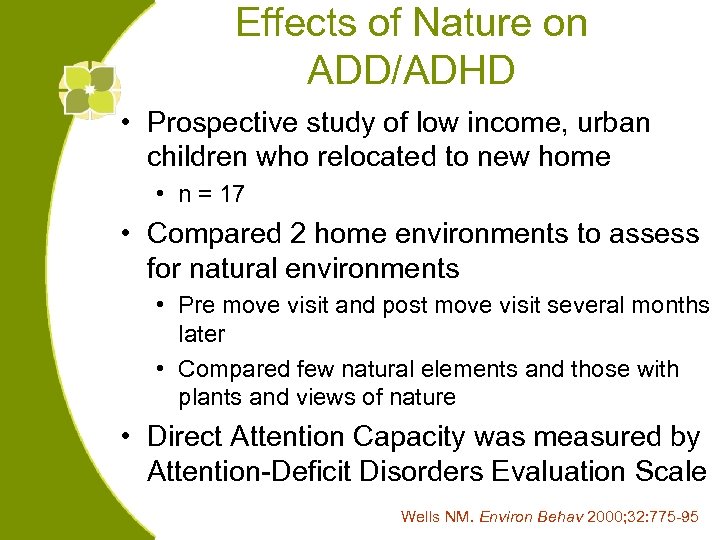 Effects of Nature on ADD/ADHD

• Prospective study of low income, urban children who relocated to new home
  • n = 17
• Compared 2 home environments to assess for natural environments
  • Pre move visit and post move visit several months later
  • Compared few natural elements and those with plants and views of nature
• Direct Attention Capacity was measured by Attention-Deficit Disorders Evaluation Scale

Wells NM. Environ Behav 2000;32:775-95